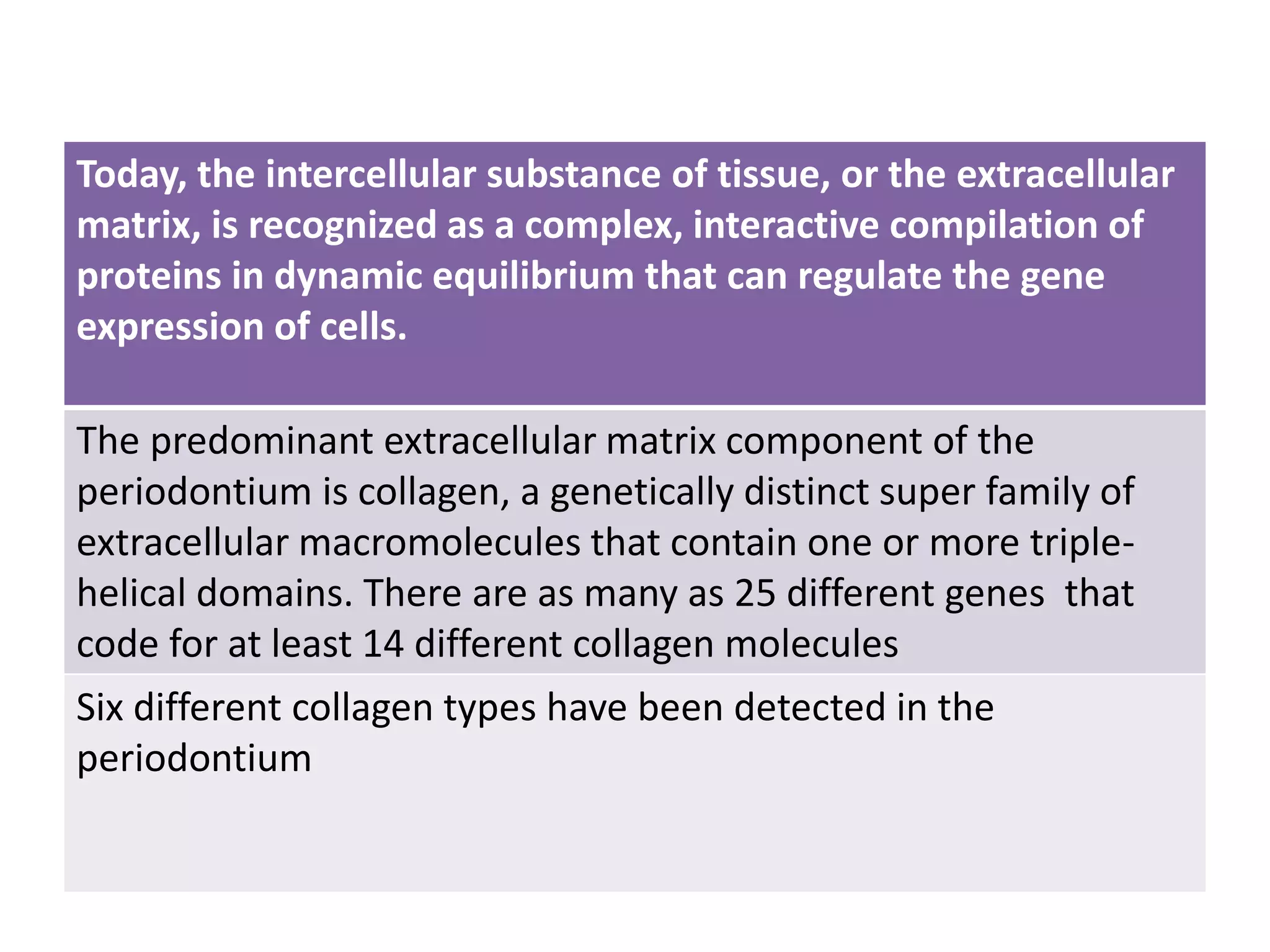 Today, the intercellular substance of tissue, or the extracellular matrix, is recognized as a complex, interactive compilation of proteins in dynamic equilibrium that can regulate the gene expression of cells.

The predominant extracellular matrix component of the periodontium is collagen, a genetically distinct super family of extracellular macromolecules that contain one or more triple-helical domains. There are as many as 25 different genes that code for at least 14 different collagen molecules

Six different collagen types have been detected in the periodontium